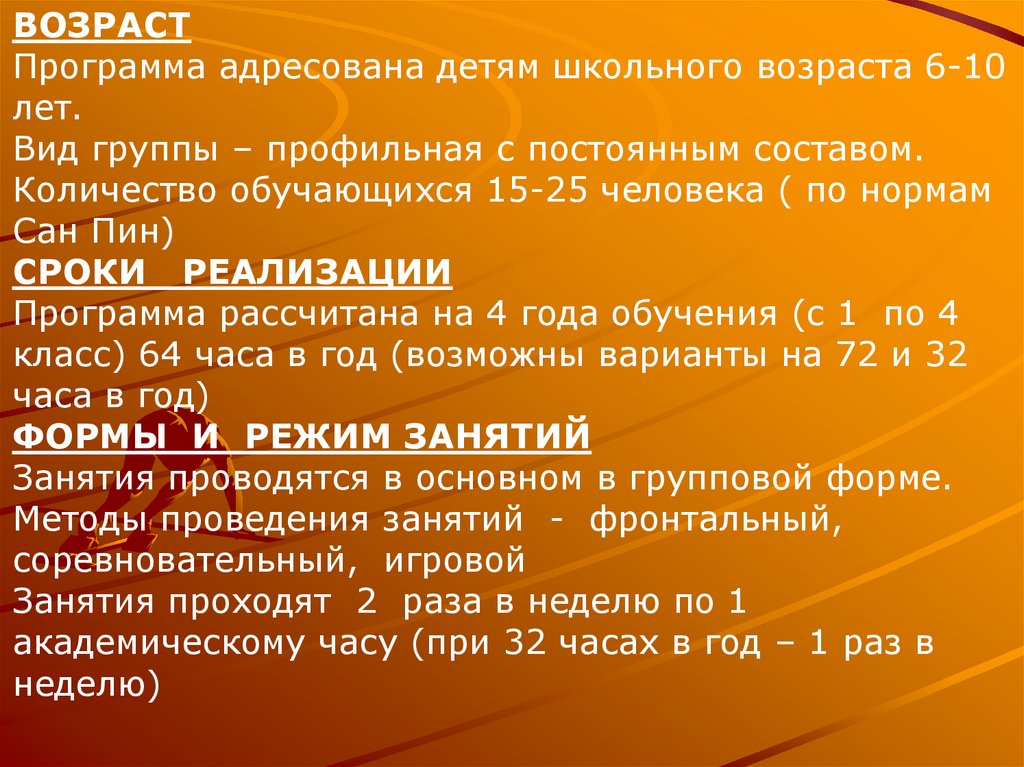 ВОЗРАСТ
Программа адресована детям школьного возраста 6-10 лет.
Вид группы – профильная с постоянным составом.
Количество обучающихся 15-25 человека ( по нормам Сан Пин)
СРОКИ РЕАЛИЗАЦИИ
Программа рассчитана на 4 года обучения (с 1 по 4 класс) 64 часа в год (возможны варианты на 72 и 32 часа в год)
ФОРМЫ И РЕЖИМ ЗАНЯТИЙ
Занятия проводятся в основном в групповой форме.
Методы проведения занятий - фронтальный, соревновательный, игровой
Занятия проходят 2 раза в неделю по 1 академическому часу (при 32 часах в год – 1 раз в неделю)